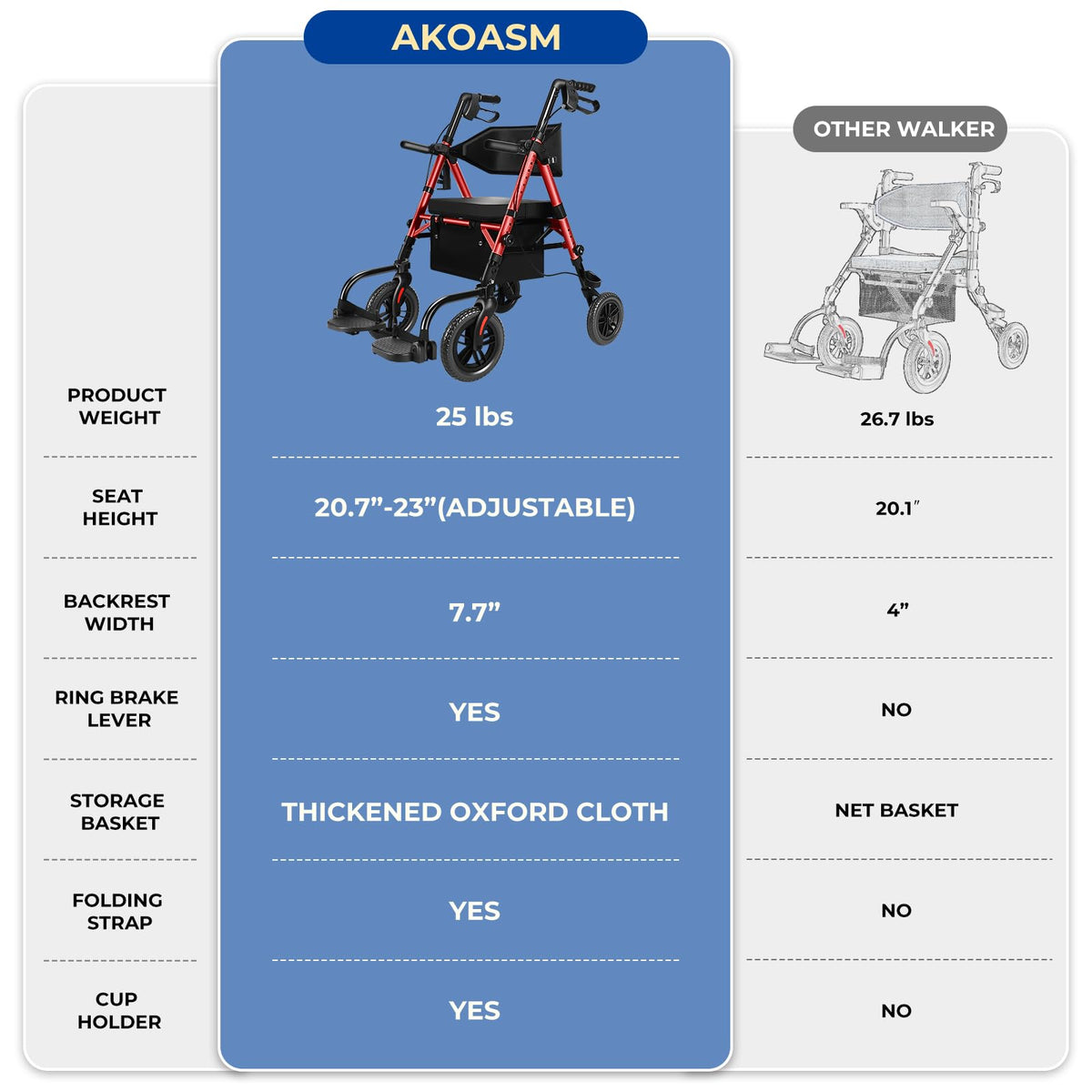 | | AKOASM | OTHER WALKER |
|---|---|---|
| PRODUCT WEIGHT | 25 lbs | 26.7 lbs |
| SEAT HEIGHT | 20.7”-23”(ADJUSTABLE) | 20.1″ |
| BACKREST WIDTH | 7.7” | 4” |
| RING BRAKE LEVER | YES | NO |
| STORAGE BASKET | THICKENED OXFORD CLOTH | NET BASKET |
| FOLDING STRAP | YES | NO |
| CUP HOLDER | YES | NO |